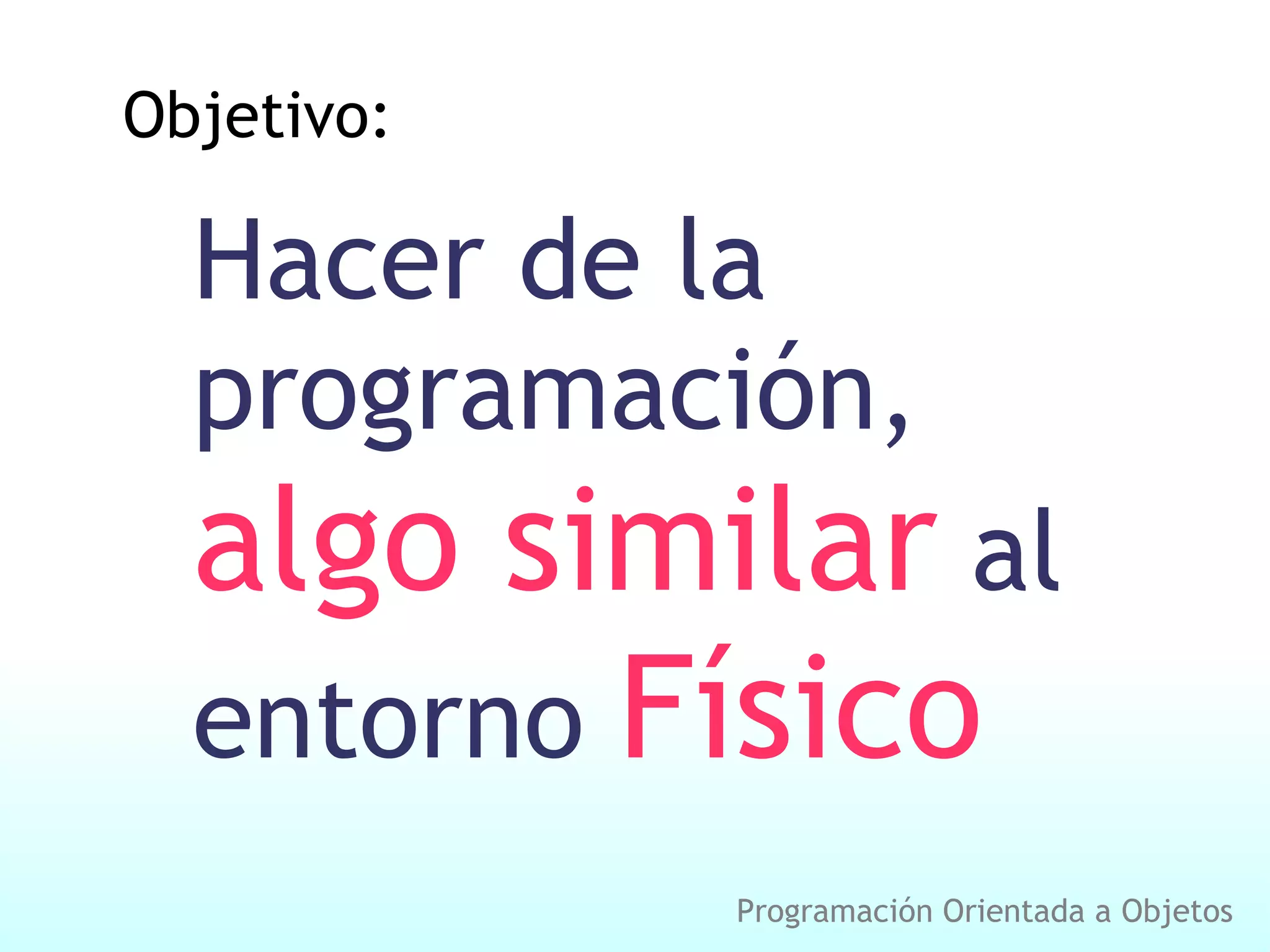 Objetivo:

Hacer de la programación, algo similar al entorno Físico

Programación Orientada a Objetos